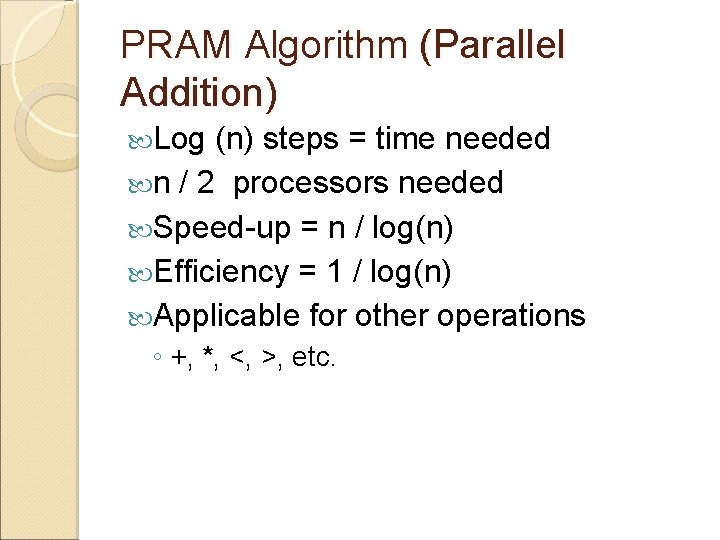 PRAM Algorithm (Parallel Addition)

Log (n) steps = time needed

n / 2 processors needed

Speed-up = n / log(n)

Efficiency = 1 / log(n)

Applicable for other operations

◦ +, *, <, >, etc.